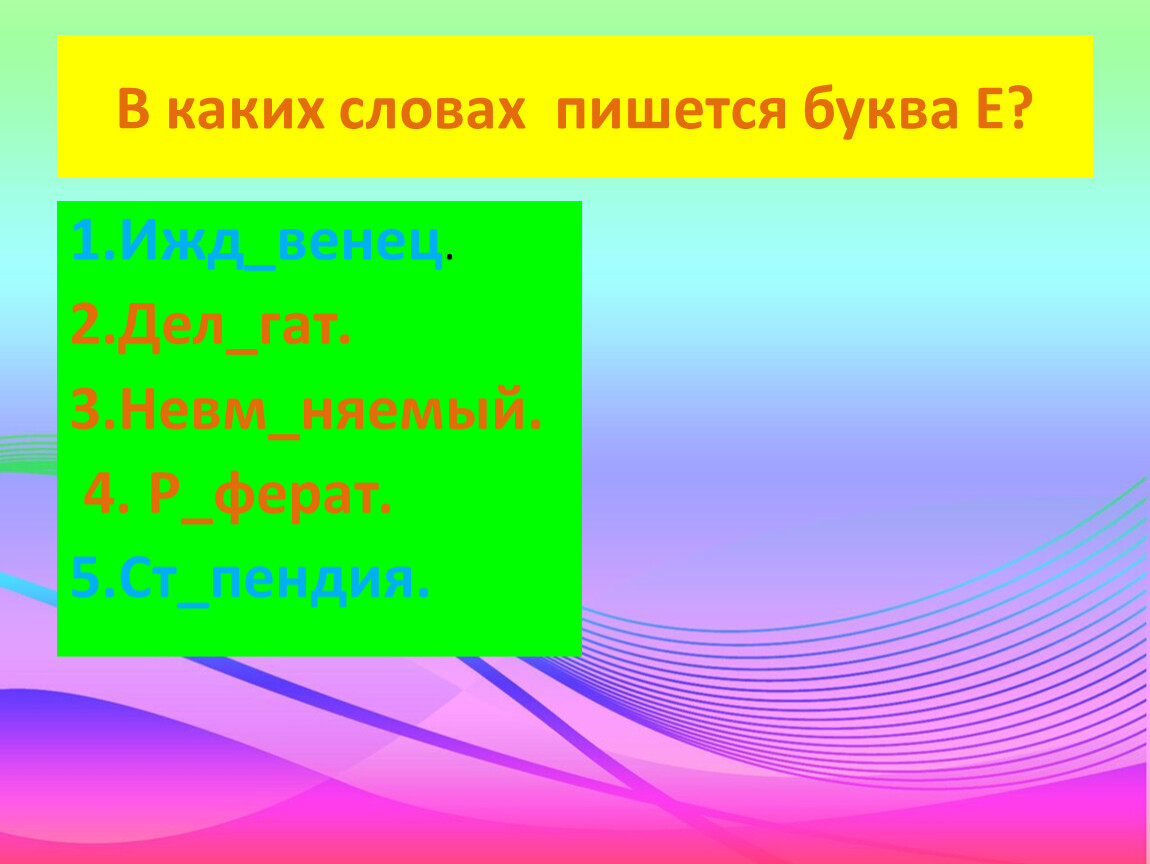 В каких словах пишется буква Е?

1.Ижд_венец.

2.Дел_гат.

3.Невм_няемый.

4. Р_ферат.

5.Ст_пендия.